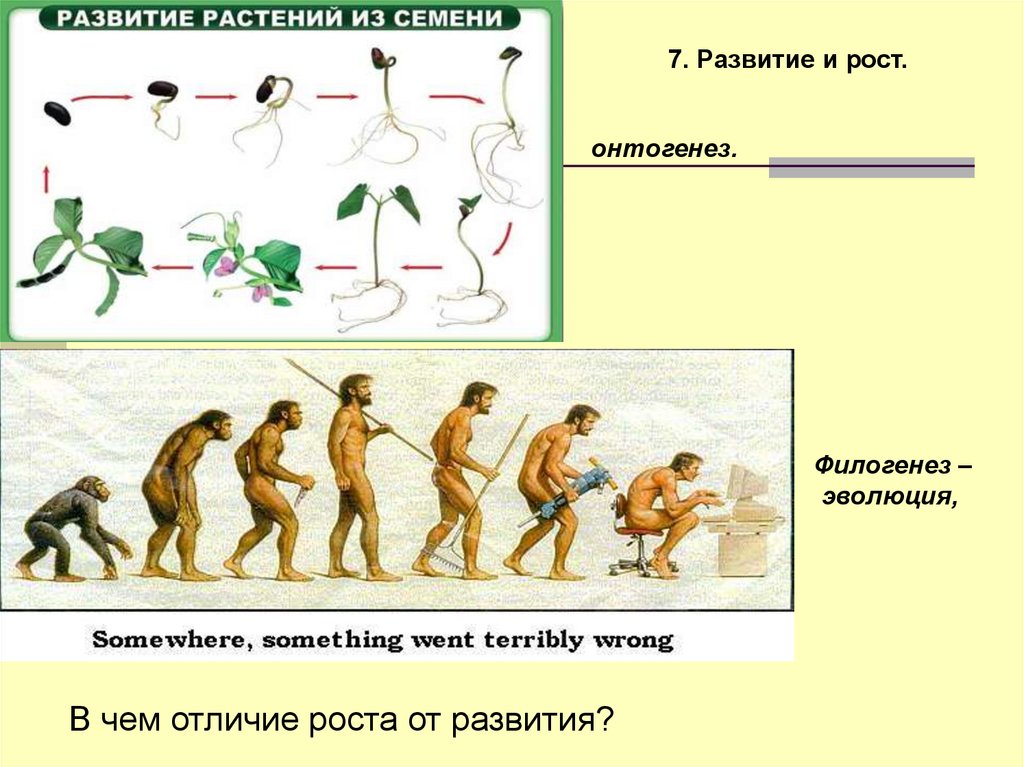 РАЗВИТИЕ РАСТЕНИЙ ИЗ СЕМЕНИ

7. Развитие и рост.

онтогенез.

Филогенез – эволюция,

Somewhere, something went terribly wrong

В чем отличие роста от развития?